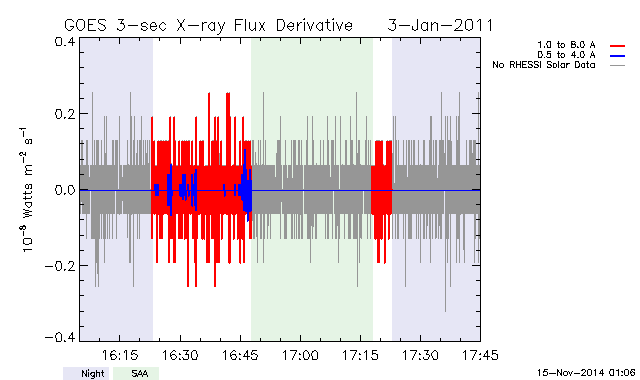 GOES 3-sec X-ray Flux Derivative 3-Jan-2011

1.0 to 8.0 A
0.5 to 4.0 A
No RHESSI Solar Data

$10^{-8}$ Watts $m^{-2}$ $s^{-1}$

0.4
0.2
0.0
−0.2
−0.4

16:15 16:30 16:45 17:00 17:15 17:30 17:45

Night SAA

15-Nov-2014 01:06